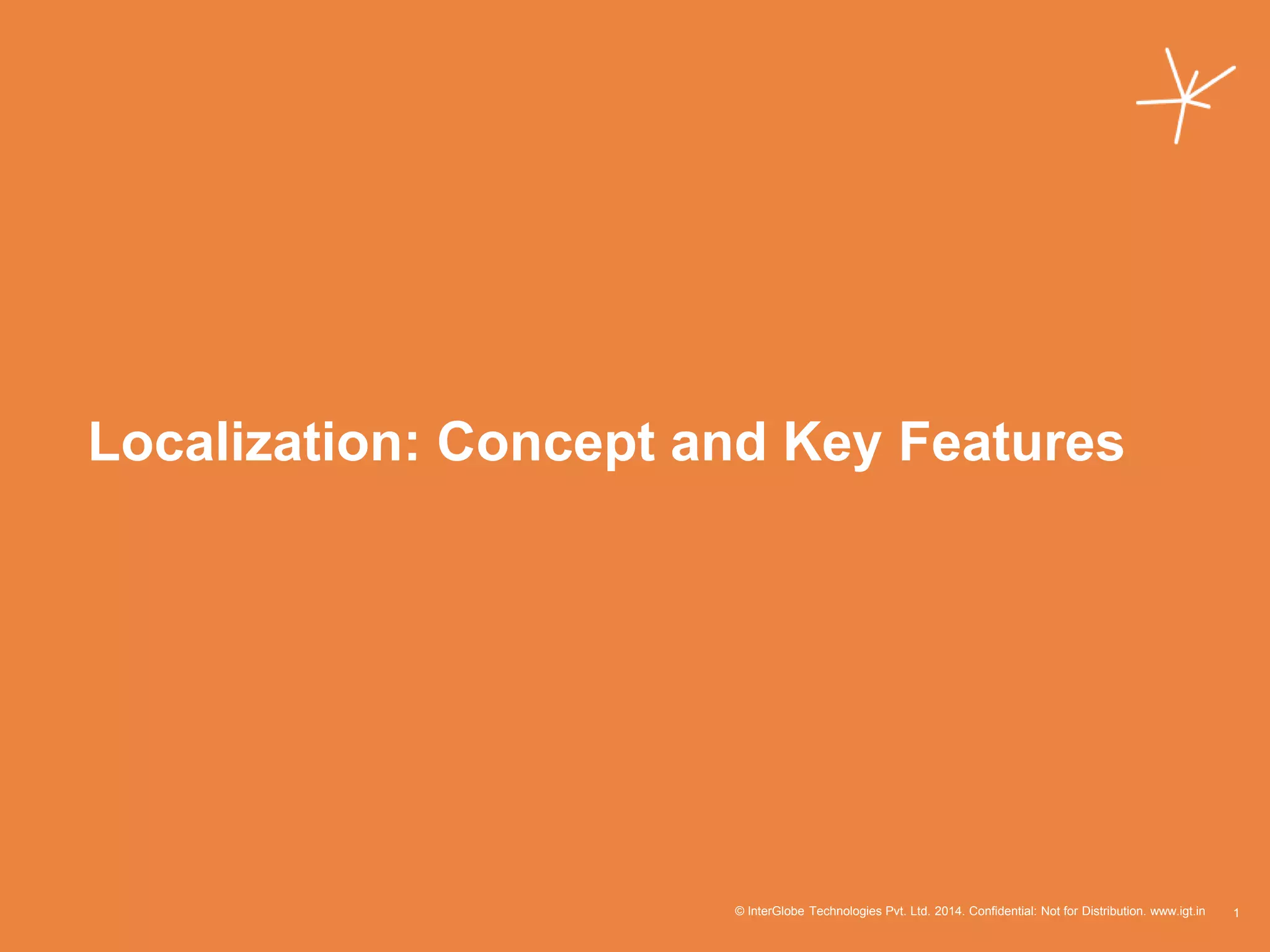 Localization: Concept and Key Features

© InterGlobe Technologies Pvt. Ltd. 2014. Confidential: Not for Distribution. www.igt.in 1